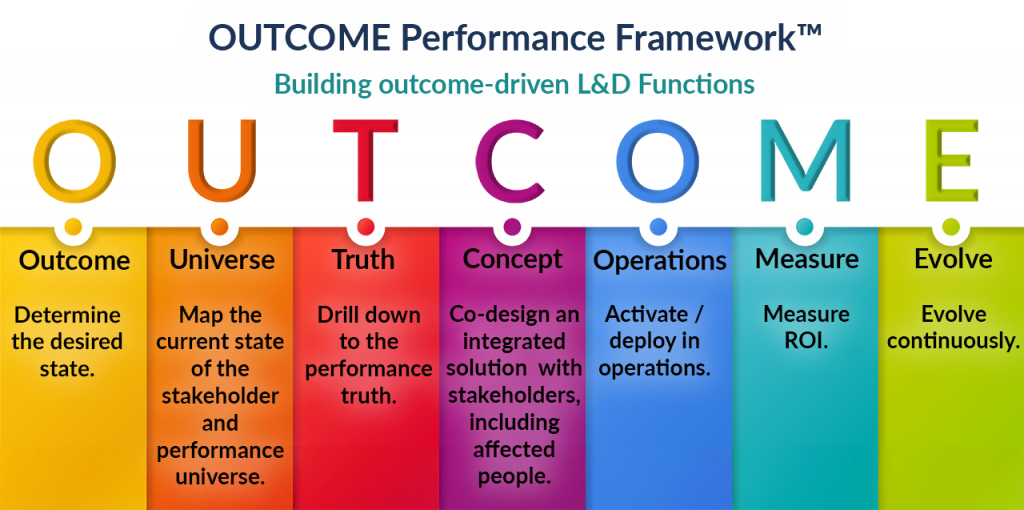 OUTCOME Performance Framework™

Building outcome-driven L&D Functions

O U T C O M E

Outcome

Determine the desired state.

Universe

Map the current state of the stakeholder and performance universe.

Truth

Drill down to the performance truth.

Concept

Co-design an integrated solution with stakeholders, including affected people.

Operations

Activate / deploy in operations.

Measure

Measure ROI.

Evolve

Evolve continuously.